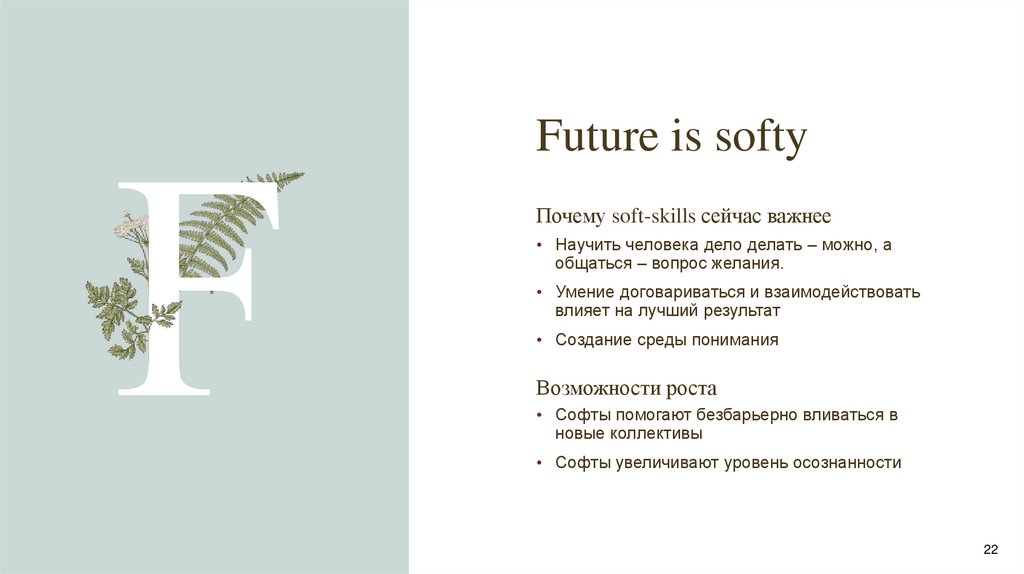 F

Future is softy

Почему soft-skills сейчас важнее

• Научить человека дело делать – можно, а общаться – вопрос желания.
• Умение договариваться и взаимодействовать влияет на лучший результат
• Создание среды понимания

Возможности роста

• Софты помогают безбарьерно вливаться в новые коллективы
• Софты увеличивают уровень осознанности

22